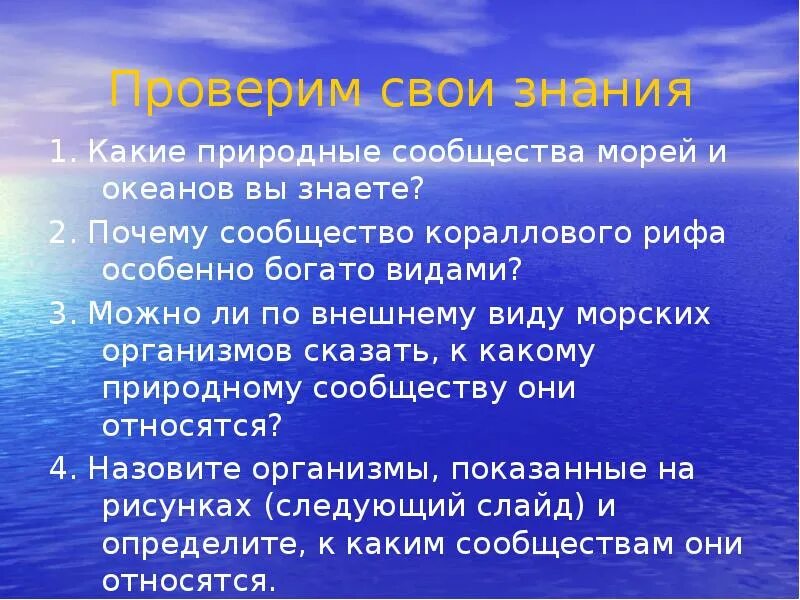 Проверим свои знания

1. Какие природные сообщества морей и океанов вы знаете?

2. Почему сообщество кораллового рифа особенно богато видами?

3. Можно ли по внешнему виду морских организмов сказать, к какому природному сообществу они относятся?

4. Назовите организмы, показанные на рисунках (следующий слайд) и определите, к каким сообществам они относятся.